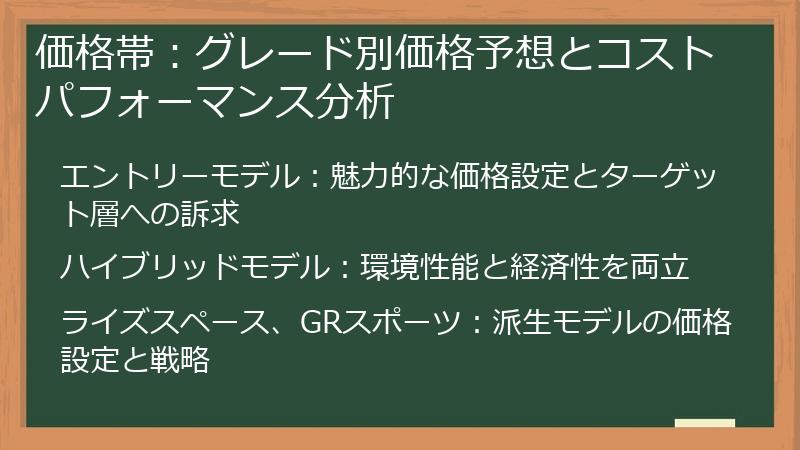 価格帯：グレード別価格予想とコストパフォーマンス分析

エントリーモデル：魅力的な価格設定とターゲット層への訴求

ハイブリッドモデル：環境性能と経済性を両立

ライズスペース、GRスポーツ：派生モデルの価格設定と戦略